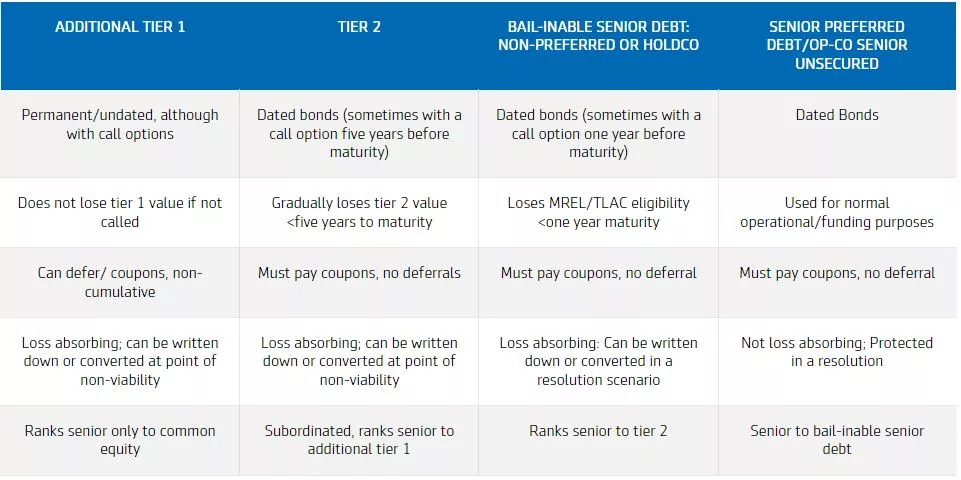 | ADDITIONAL TIER 1 | TIER 2 | BAIL-INABLE SENIOR DEBT: NON-PREFERRED OR HOLDCO | SENIOR PREFERRED DEBT/OP-CO SENIOR UNSECURED |
|---|---|---|---|
| Permanent/undated, although with call options | Dated bonds (sometimes with a call option five years before maturity) | Dated bonds (sometimes with a call option one year before maturity) | Dated Bonds |
| Does not lose tier 1 value if not called | Gradually loses tier 2 value <five years to maturity | Loses MREL/TLAC eligibility <one year maturity | Used for normal operational/funding purposes |
| Can defer/ coupons, non-cumulative | Must pay coupons, no deferrals | Must pay coupons, no deferral | Must pay coupons, no deferral |
| Loss absorbing; can be written down or converted at point of non-viability | Loss absorbing; can be written down or converted at point of non-viability | Loss absorbing: Can be written down or converted in a resolution scenario | Not loss absorbing; Protected in a resolution |
| Ranks senior only to common equity | Subordinated, ranks senior to additional tier 1 | Ranks senior to tier 2 | Senior to bail-inable senior debt |